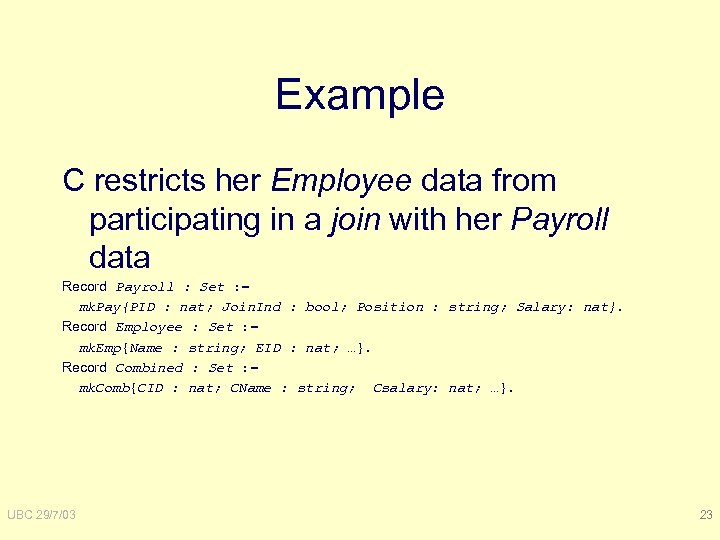 Example

C restricts her Employee data from participating in a join with her Payroll data

Record Payroll : Set :=
mkPay{PID : nat; JoinInd : bool; Position : string; Salary: nat}.
Record Employee : Set :=
mkEmp{Name : string; EID : nat; …}.
Record Combined : Set :=
mkComb{CID : nat; CName : string; Csalary: nat; …}.

UBC 29/7/03

23